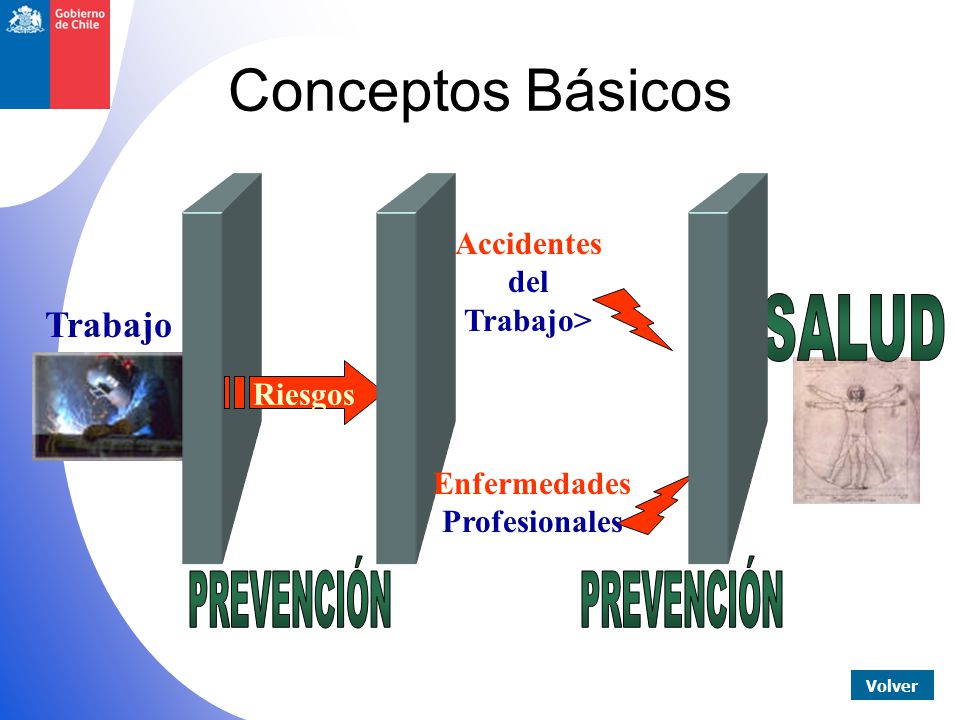 Gobierno de Chile

Conceptos Básicos

Trabajo

Riesgos

Accidentes del Trabajo>

Enfermedades Profesionales

SALUD

PREVENCIÓN

PREVENCIÓN

Volver